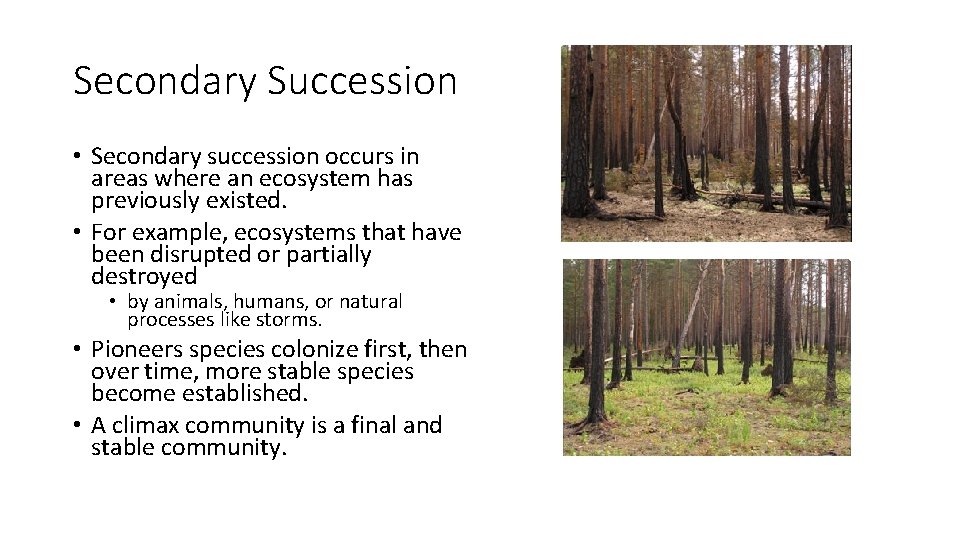 Secondary Succession

• Secondary succession occurs in areas where an ecosystem has previously existed.
• For example, ecosystems that have been disrupted or partially destroyed
  • by animals, humans, or natural processes like storms.
• Pioneers species colonize first, then over time, more stable species become established.
• A climax community is a final and stable community.